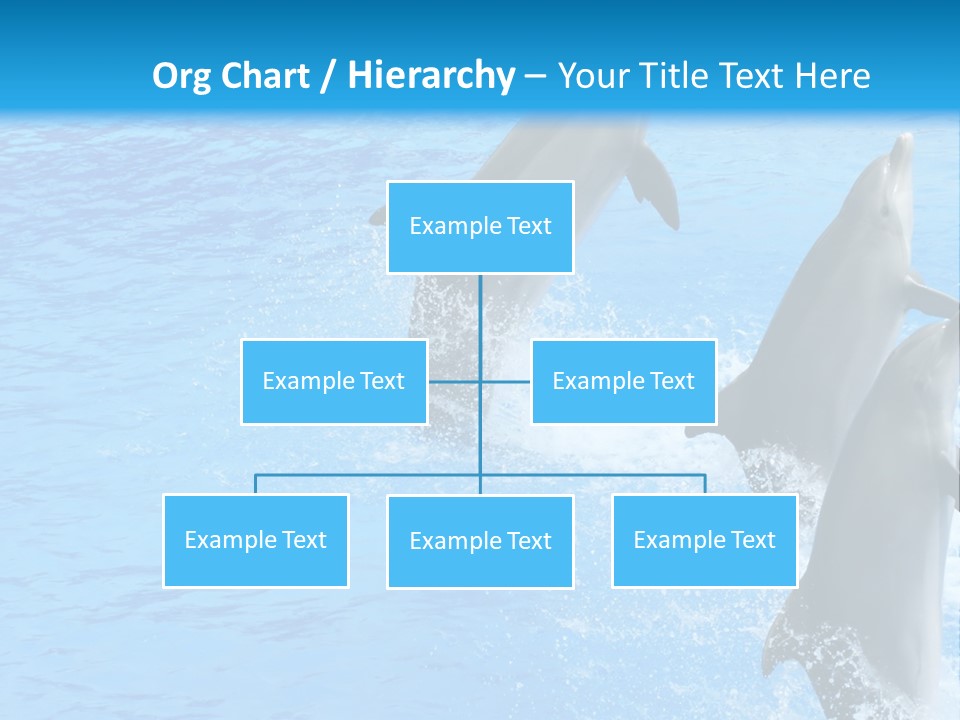 Org Chart / Hierarchy – Your Title Text Here

Example Text

Example Text

Example Text

Example Text

Example Text

Example Text